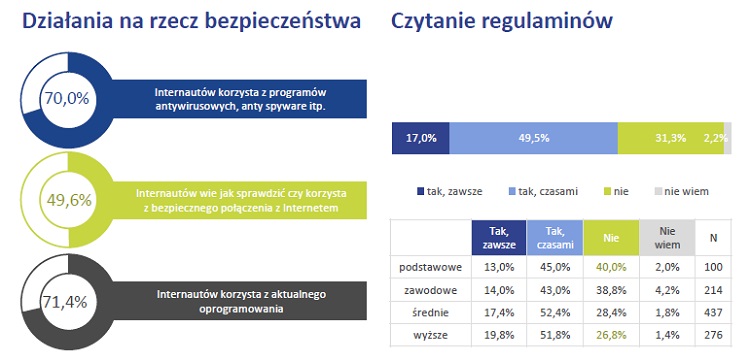 Działania na rzecz bezpieczeństwa

70,0%

Internautów korzysta z programów antywirusowych, anty spyware itp.

49,6%

Internautów wie jak sprawdzić czy korzysta z bezpiecznego połączenia z Internetem

71,4%

Internautów korzysta z aktualnego oprogramowania

Czytanie regulaminów

17,0% 49,5% 31,3% 2,2%

tak, zawsze tak, czasami nie nie wiem

| | Tak, zawsze | Tak, czasami | Nie | Nie wiem | N |
|---|---|---|---|---|---|
| podstawowe | 13,0% | 45,0% | 40,0% | 2,0% | 100 |
| zawodowe | 14,0% | 43,0% | 38,8% | 4,2% | 214 |
| średnie | 17,4% | 52,4% | 28,4% | 1,8% | 437 |
| wyższe | 19,8% | 51,8% | 26,8% | 1,4% | 276 |